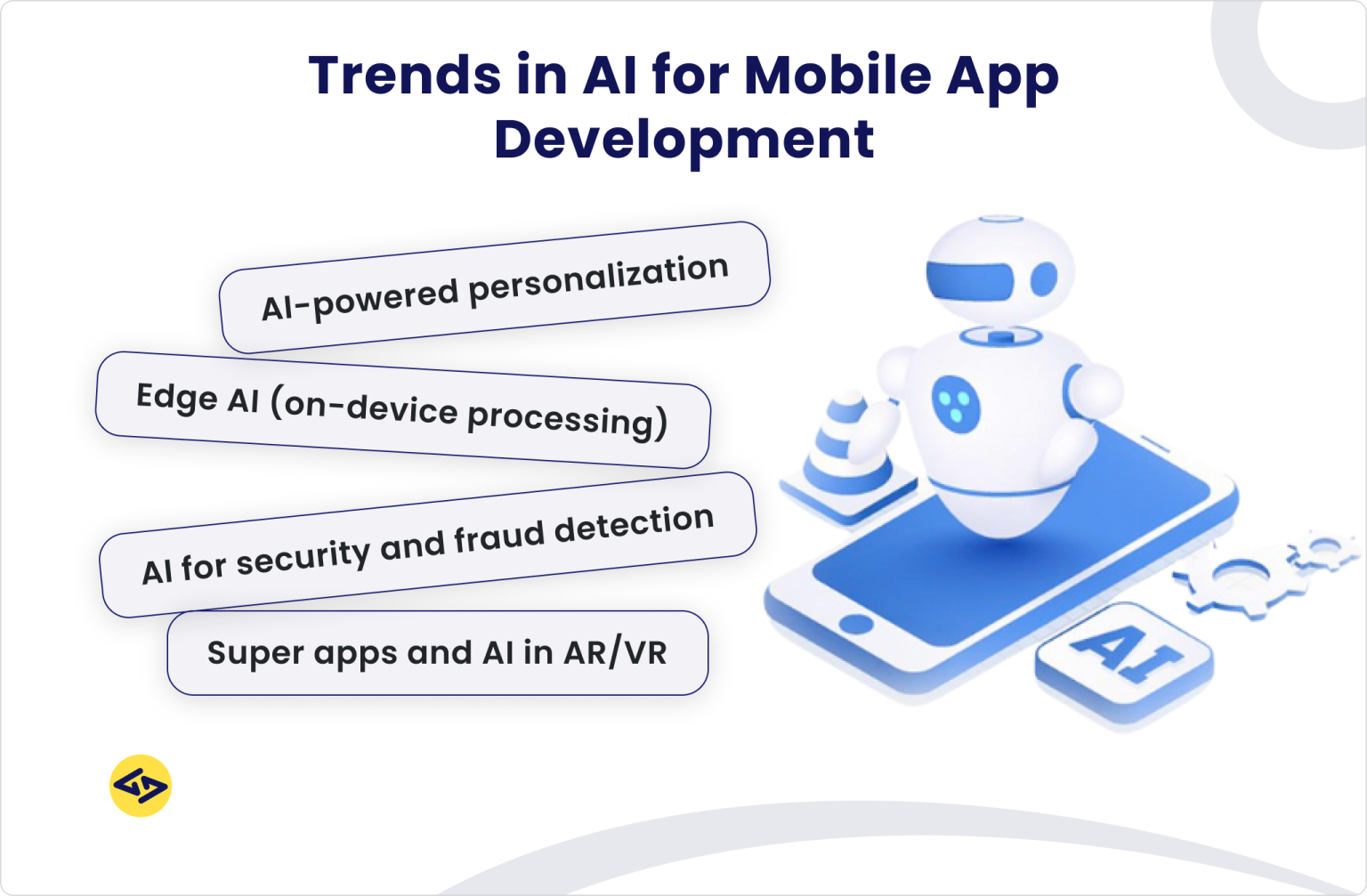 Trends in AI for Mobile App Development

AI-powered personalization

Edge AI (on-device processing)

AI for security and fraud detection

Super apps and AI in AR/VR

AI